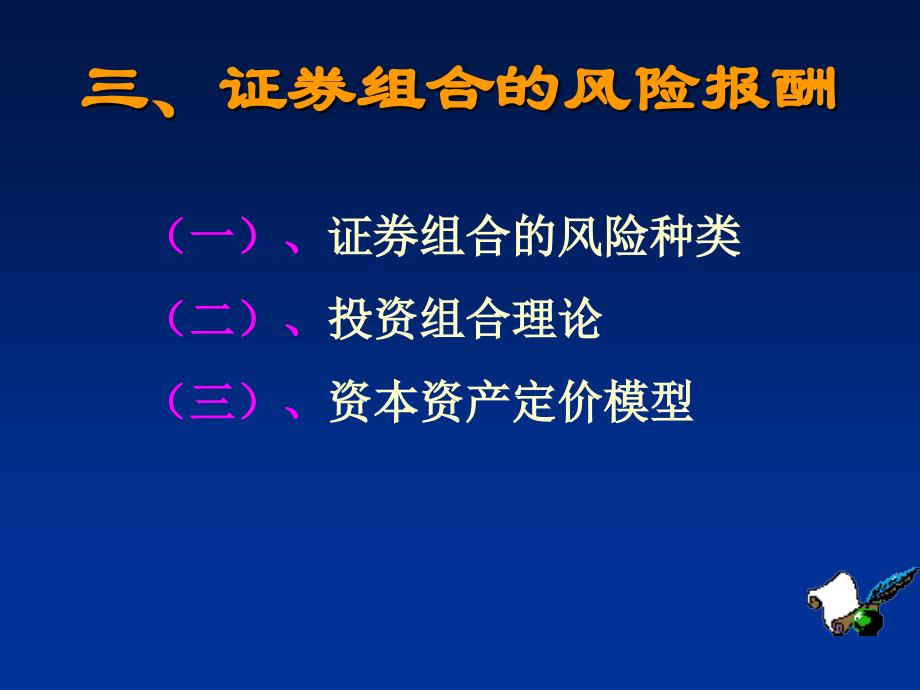 三、证券组合的风险报酬

（一）、证券组合的风险种类

（二）、投资组合理论

（三）、资本资产定价模型